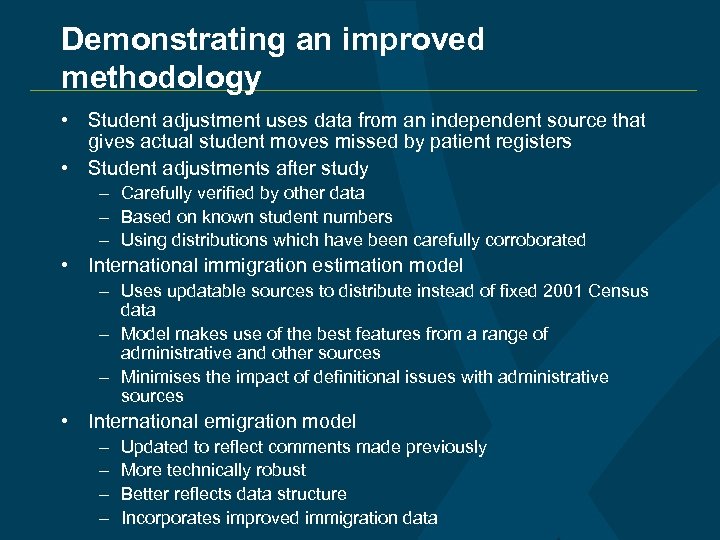 Demonstrating an improved methodology

• Student adjustment uses data from an independent source that gives actual student moves missed by patient registers
• Student adjustments after study
– Carefully verified by other data
– Based on known student numbers
– Using distributions which have been carefully corroborated
• International immigration estimation model
– Uses updatable sources to distribute instead of fixed 2001 Census data
– Model makes use of the best features from a range of administrative and other sources
– Minimises the impact of definitional issues with administrative sources
• International emigration model
– Updated to reflect comments made previously
– More technically robust
– Better reflects data structure
– Incorporates improved immigration data